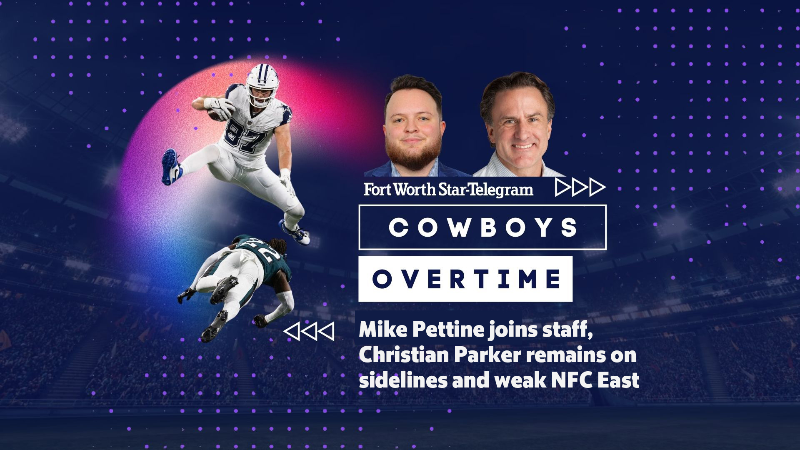 Fort Worth Star-Telegram

COWBOYS

OVERTIME

Mike Pettine joins staff, Christian Parker remains on sidelines and weak NFC East